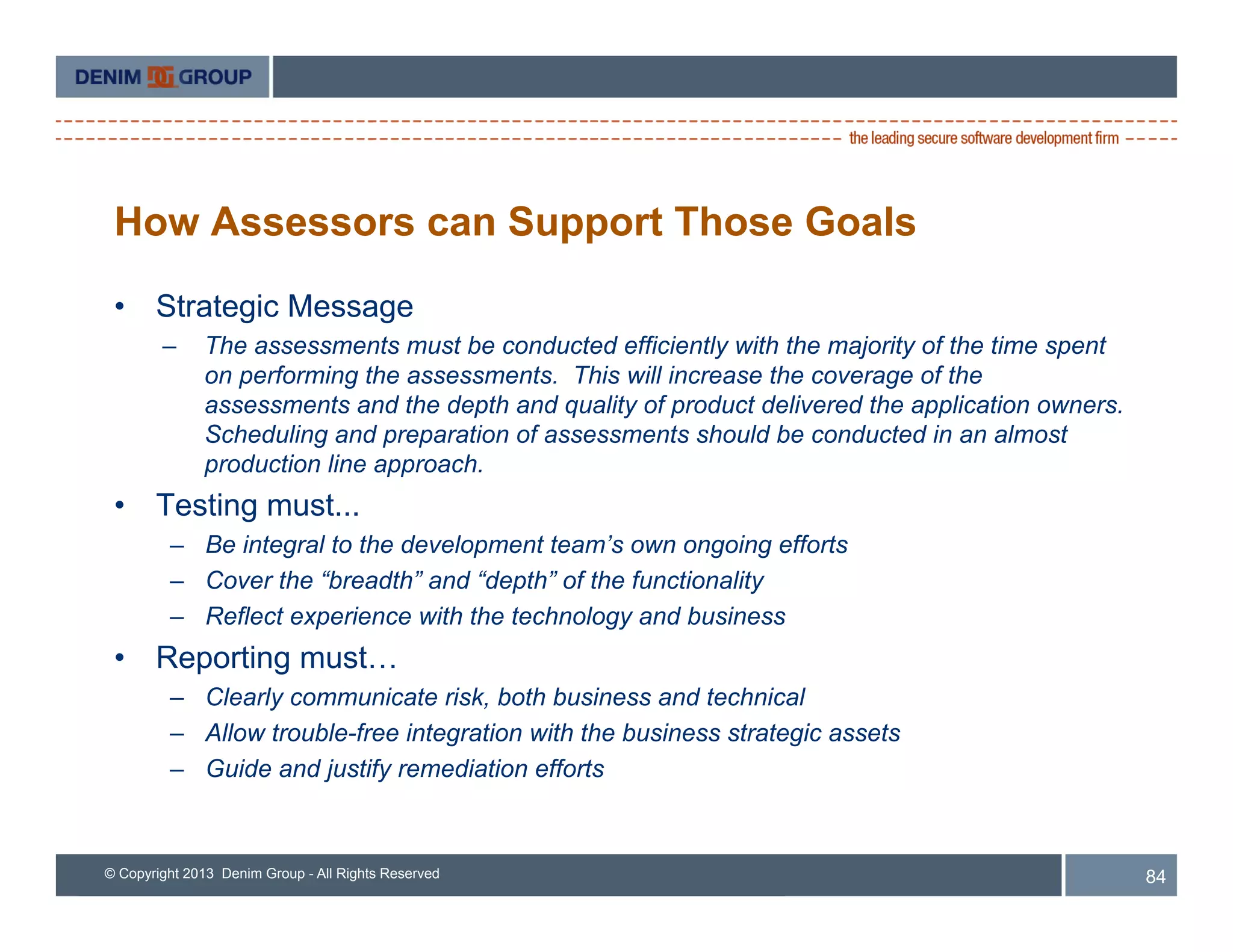 DENIM DG GROUP

the leading secure software development firm

How Assessors can Support Those Goals

• Strategic Message
 – The assessments must be conducted efficiently with the majority of the time spent on performing the assessments. This will increase the coverage of the assessments and the depth and quality of product delivered the application owners. Scheduling and preparation of assessments should be conducted in an almost production line approach.
• Testing must...
 – Be integral to the development team's own ongoing efforts
 – Cover the "breadth" and "depth" of the functionality
 – Reflect experience with the technology and business
• Reporting must…
 – Clearly communicate risk, both business and technical
 – Allow trouble-free integration with the business strategic assets
 – Guide and justify remediation efforts

© Copyright 2013 Denim Group - All Rights Reserved

84